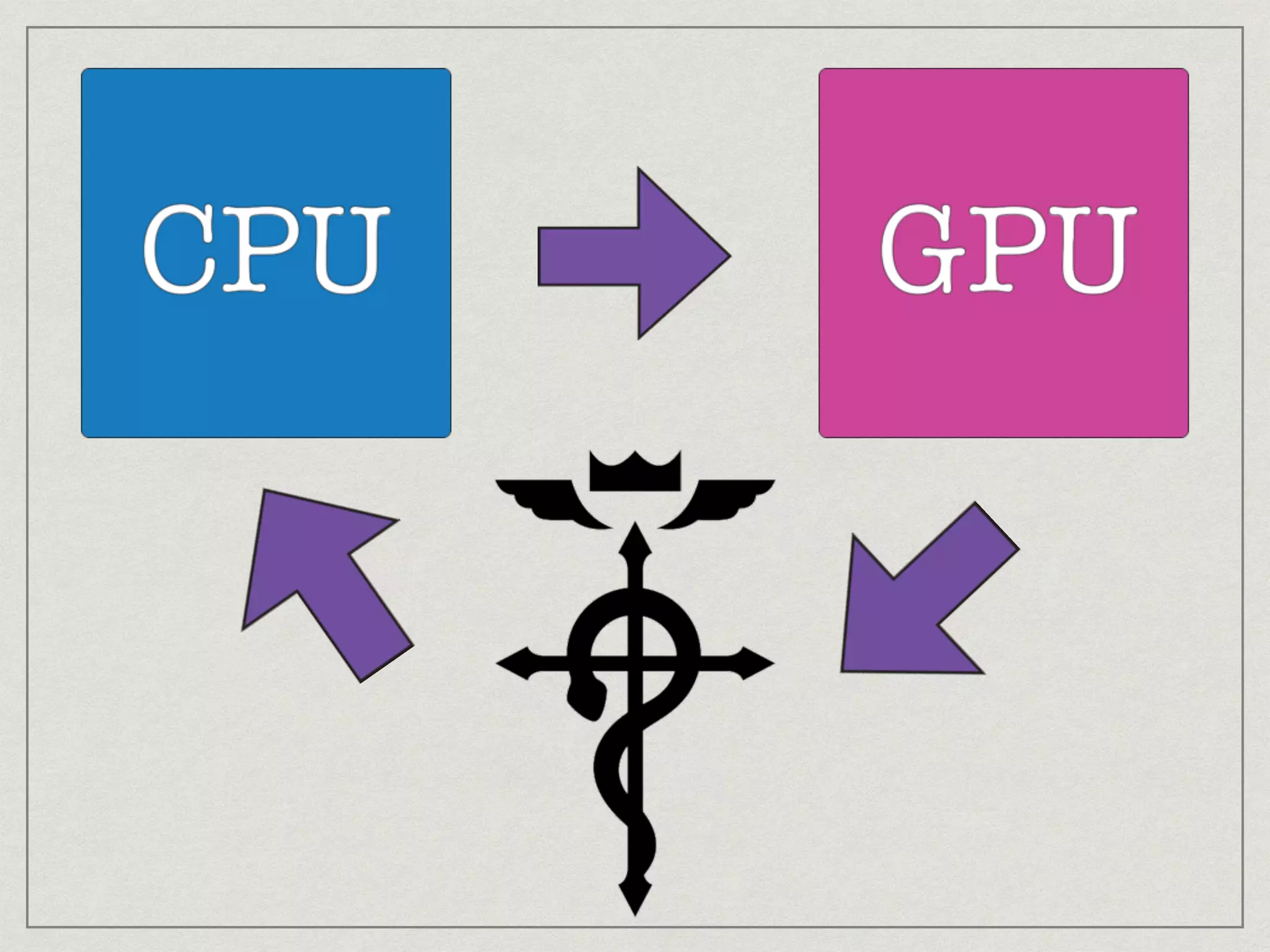 CPU

GPU